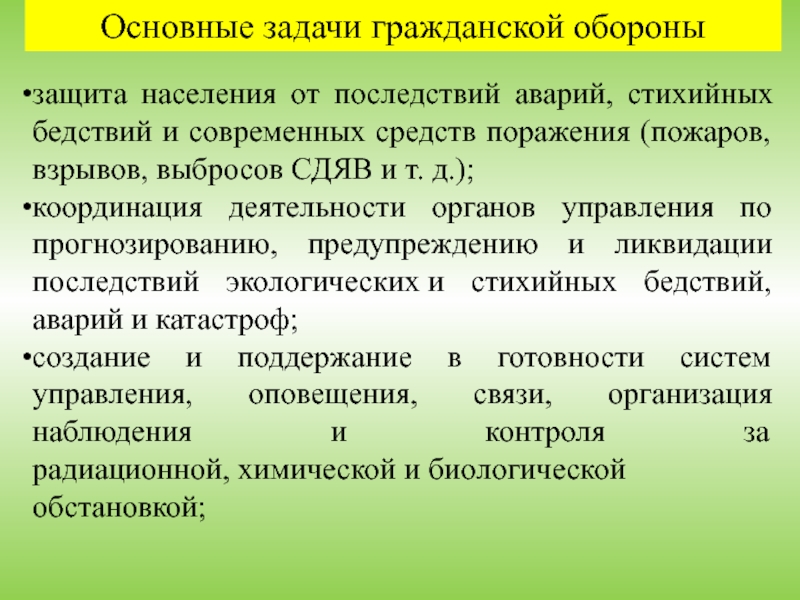 Основные задачи гражданской обороны

•защита населения от последствий аварий, стихийных бедствий и современных средств поражения (пожаров, взрывов, выбросов СДЯВ и т. д.);

•координация деятельности органов управления по прогнозированию, предупреждению и ликвидации последствий экологических и стихийных бедствий, аварий и катастроф;

•создание и поддержание в готовности систем управления, оповещения, связи, организация наблюдения и контроля за радиационной, химической и биологической обстановкой;